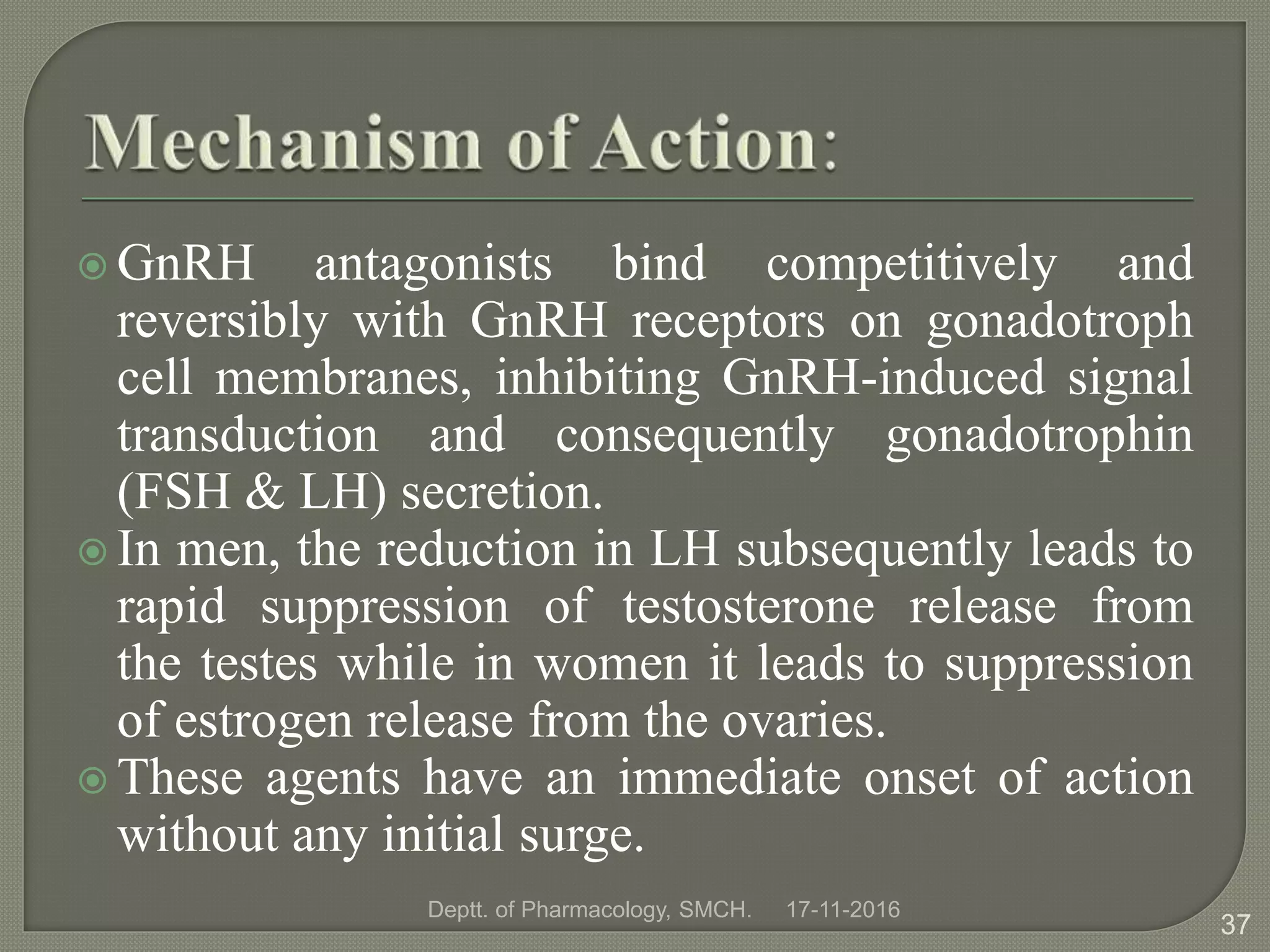 Mechanism of Action:

GnRH antagonists bind competitively and reversibly with GnRH receptors on gonadotroph cell membranes, inhibiting GnRH-induced signal transduction and consequently gonadotrophin (FSH & LH) secretion.

In men, the reduction in LH subsequently leads to rapid suppression of testosterone release from the testes while in women it leads to suppression of estrogen release from the ovaries.

These agents have an immediate onset of action without any initial surge.

Deptt. of Pharmacology, SMCH. 17-11-2016

37